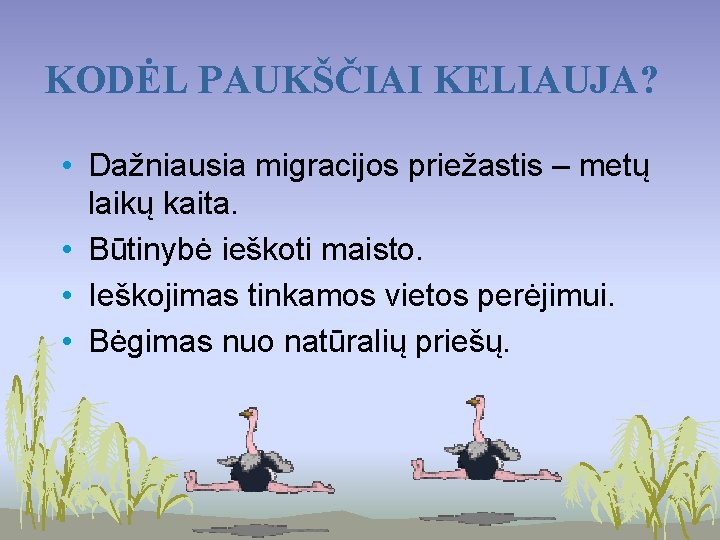 KODĖL PAUKŠČIAI KELIAUJA?

• Dažniausia migracijos priežastis – metų laikų kaita.
• Būtinybė ieškoti maisto.
• Ieškojimas tinkamos vietos perėjimui.
• Bėgimas nuo natūralių priešų.